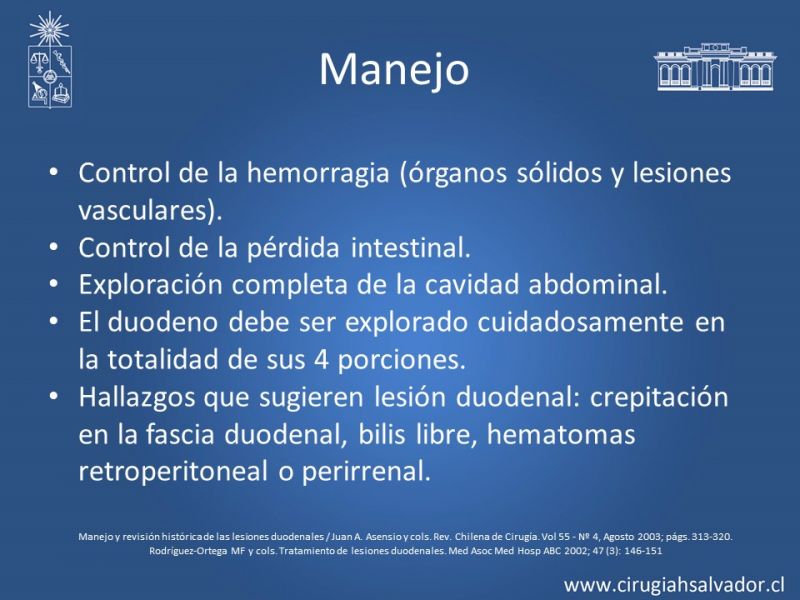 Manejo

• Control de la hemorragia (órganos sólidos y lesiones vasculares).
• Control de la pérdida intestinal.
• Exploración completa de la cavidad abdominal.
• El duodeno debe ser explorado cuidadosamente en la totalidad de sus 4 porciones.
• Hallazgos que sugieren lesión duodenal: crepitación en la fascia duodenal, bilis libre, hematomas retroperitoneal o perirrenal.

Manejo y revisión histórica de las lesiones duodenales / Juan A. Asensio y cols. Rev. Chilena de Cirugía. Vol 55 - Nº 4, Agosto 2003; págs. 313-320.
Rodríguez-Ortega MF y cols. Tratamiento de lesiones duodenales. Med Asoc Med Hosp ABC 2002; 47 (3): 146-151

www.cirugiahsalvador.cl